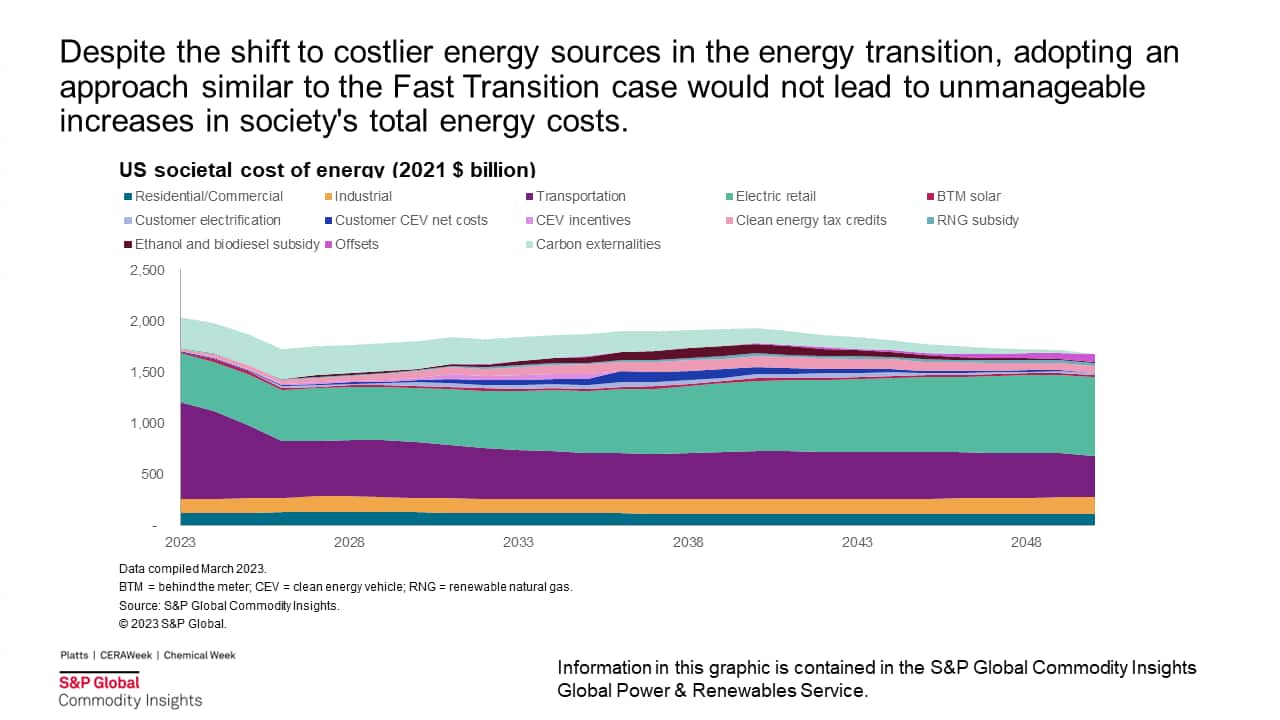 Despite the shift to costlier energy sources in the energy transition, adopting an approach similar to the Fast Transition case would not lead to unmanageable increases in society's total energy costs.

US societal cost of energy (2021 $ billion)

Residential/Commercial
Industrial
Transportation
Electric retail
BTM solar
Customer electrification
Customer CEV net costs
CEV incentives
Clean energy tax credits
RNG subsidy
Ethanol and biodiesel subsidy
Offsets
Carbon externalities

2,500
2,000
1,500
1,000
500
-

2023
2028
2033
2038
2043
2048

Data compiled March 2023.
BTM = behind the meter; CEV = clean energy vehicle; RNG = renewable natural gas.
Source: S&P Global Commodity Insights.
© 2023 S&P Global.

Platts | CERAWeek | Chemical Week
S&P Global
Commodity Insights

Information in this graphic is contained in the S&P Global Commodity Insights Global Power & Renewables Service.